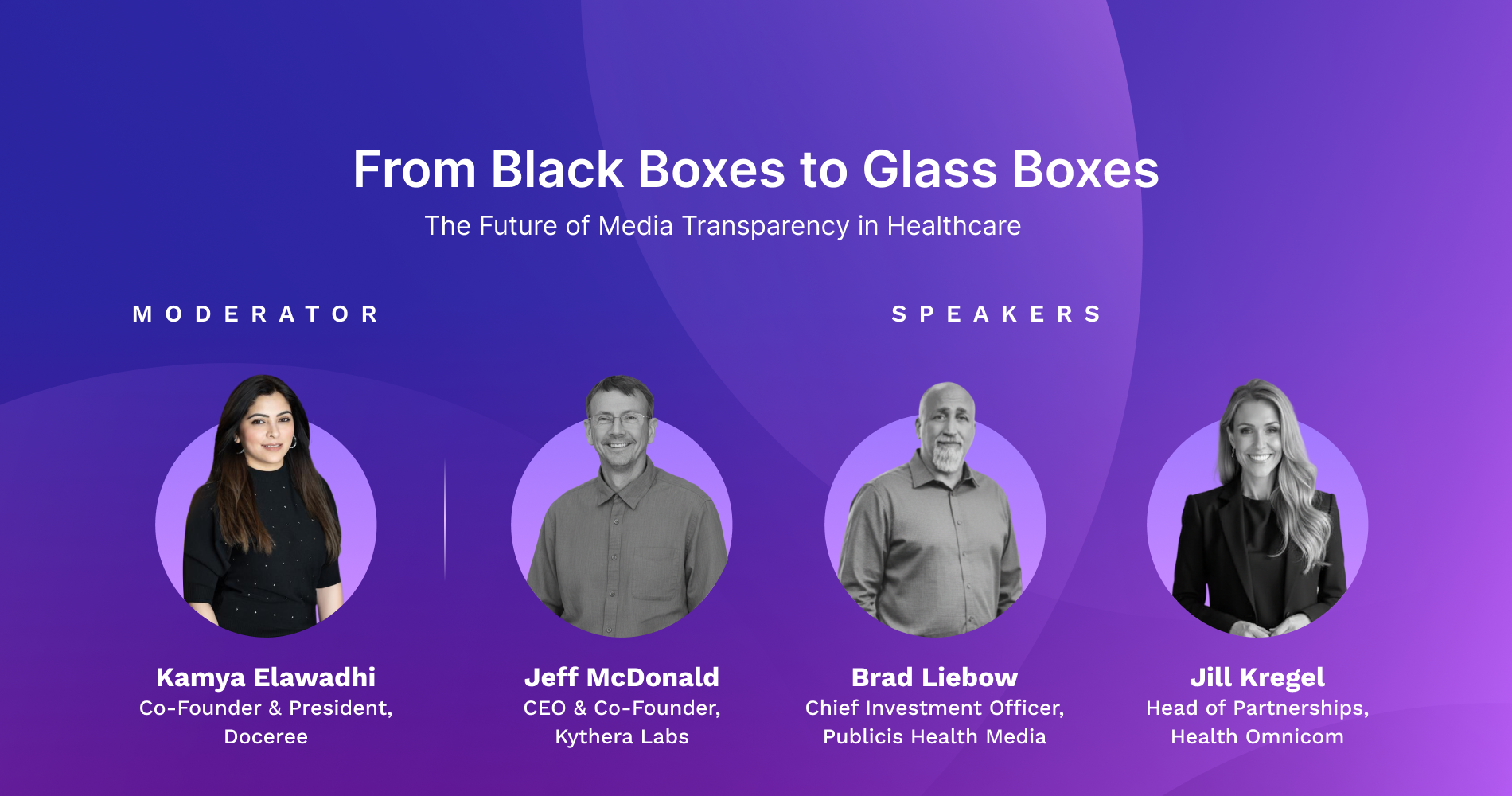 From Black Boxes to Glass Boxes
The Future of Media Transparency in Healthcare

MODERATOR

SPEAKERS

Kamya Elawadhi
Co-Founder & President, Doceree

Jeff McDonald
CEO & Co-Founder, Kythera Labs

Brad Liebow
Chief Investment Officer, Publicis Health Media

Jill Kregel
Head of Partnerships, Health Omnicom